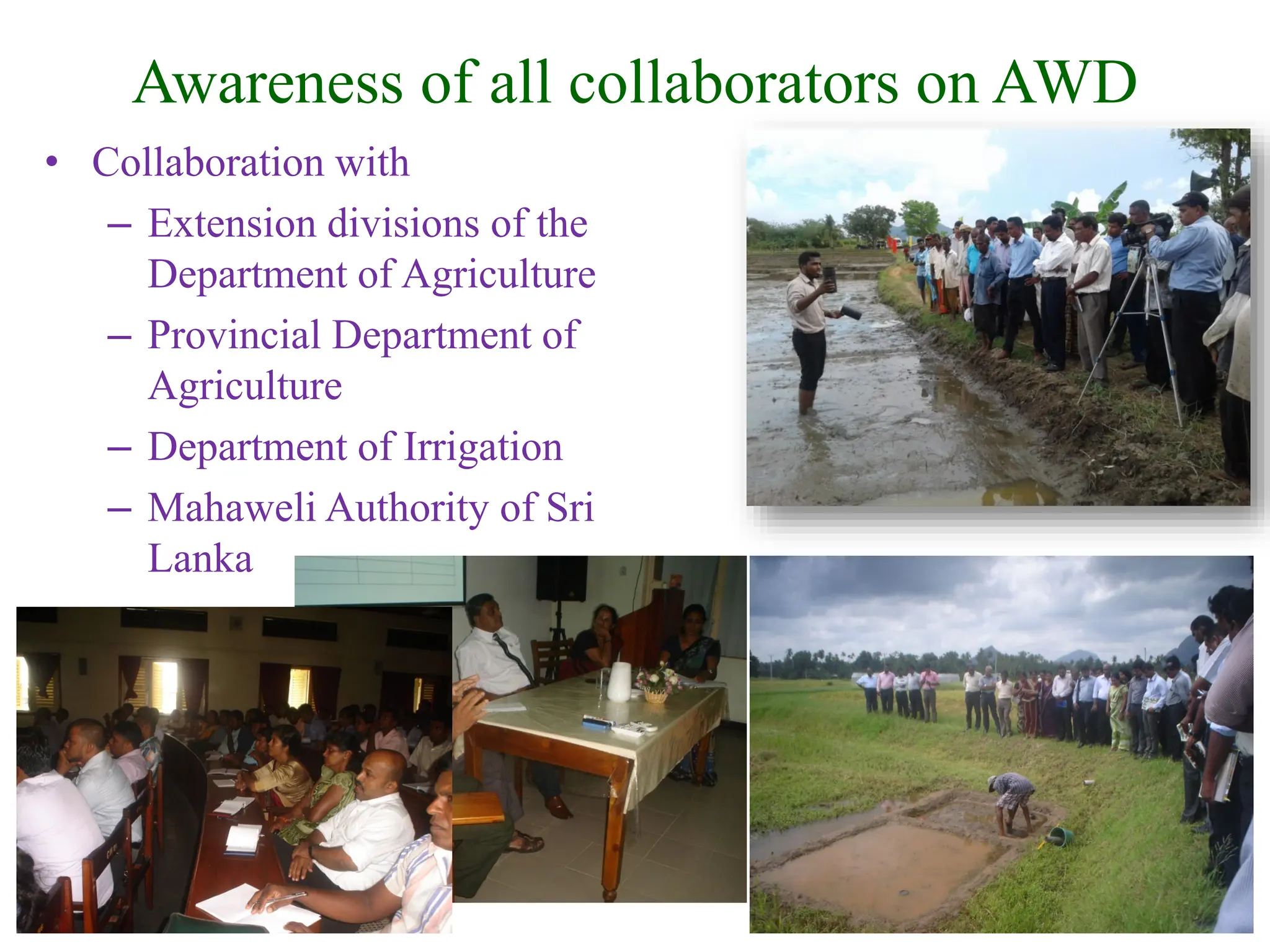 Awareness of all collaborators on AWD

• Collaboration with
– Extension divisions of the Department of Agriculture
– Provincial Department of Agriculture
– Department of Irrigation
– Mahaweli Authority of Sri Lanka